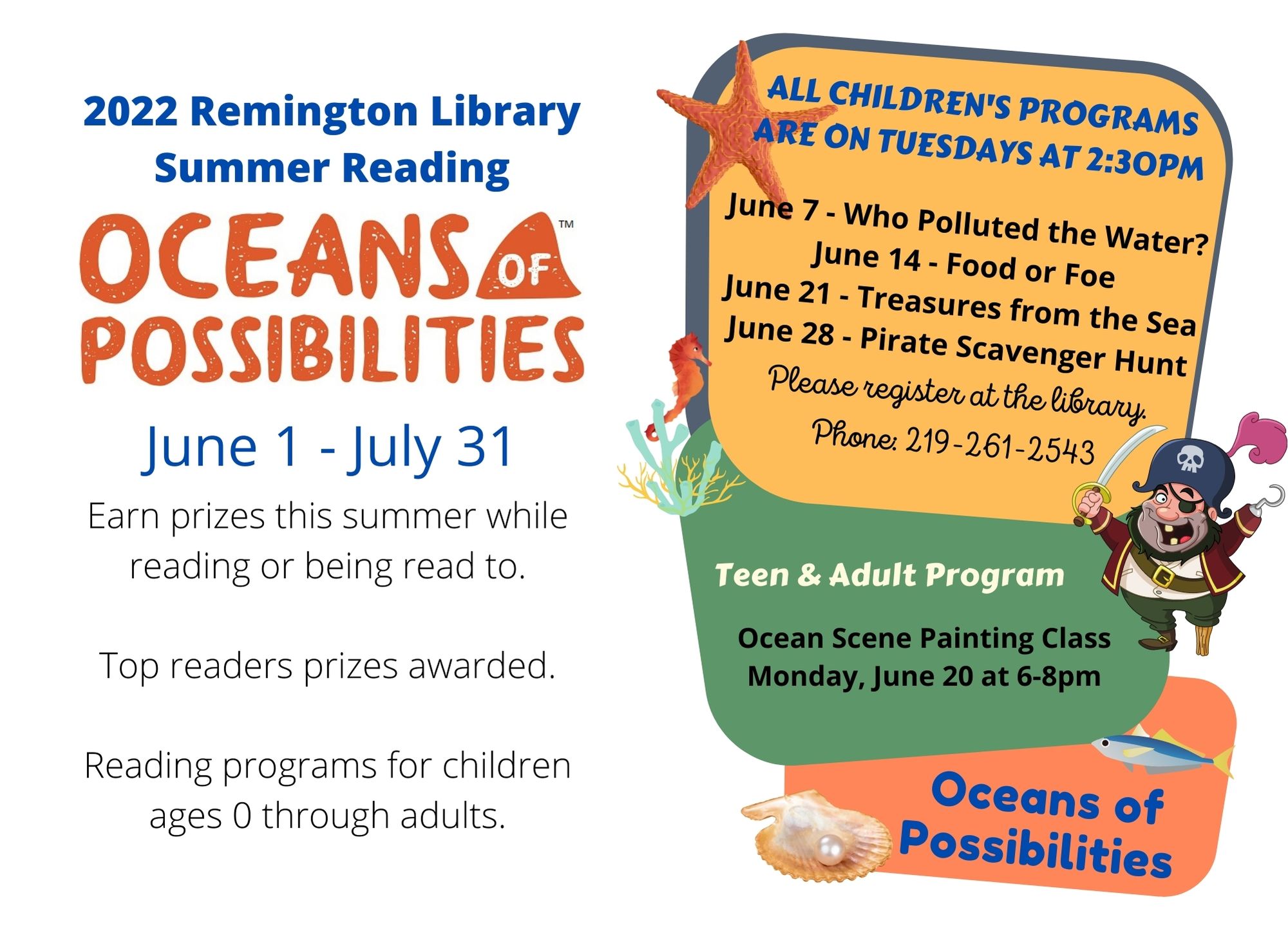 2022 Remington Library Summer Reading

OCEANS OF POSSIBILITIES™

June 1 - July 31

Earn prizes this summer while reading or being read to.

Top readers prizes awarded.

Reading programs for children ages 0 through adults.

ALL CHILDREN'S PROGRAMS ARE ON TUESDAYS AT 2:30PM

June 7 - Who Polluted the Water?
June 14 - Food or Foe
June 21 - Treasures from the Sea
June 28 - Pirate Scavenger Hunt
Please register at the library.
Phone: 219-261-2543

Teen & Adult Program

Ocean Scene Painting Class
Monday, June 20 at 6-8pm

Oceans of Possibilities